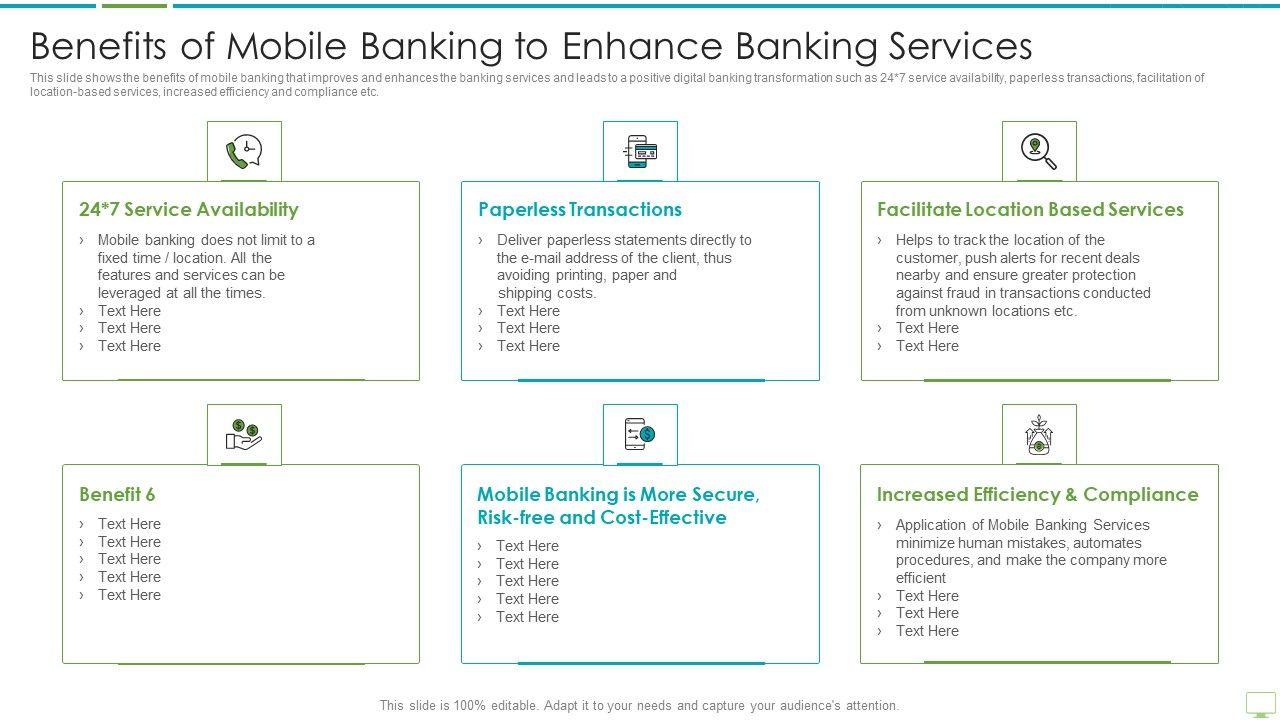 Benefits of Mobile Banking to Enhance Banking Services

This slide shows the benefits of mobile banking that improves and enhances the banking services and leads to a positive digital banking transformation such as 24*7 service availability, paperless transactions, facilitation of location-based services, increased efficiency and compliance etc.

24*7 Service Availability

› Mobile banking does not limit to a fixed time / location. All the features and services can be leveraged at all the times.
› Text Here
› Text Here
› Text Here

Paperless Transactions

› Deliver paperless statements directly to the e-mail address of the client, thus avoiding printing, paper and shipping costs.
› Text Here
› Text Here
› Text Here

Facilitate Location Based Services

› Helps to track the location of the customer, push alerts for recent deals nearby and ensure greater protection against fraud in transactions conducted from unknown locations etc.
› Text Here
› Text Here

Benefit 6

› Text Here
› Text Here
› Text Here
› Text Here
› Text Here

Mobile Banking is More Secure, Risk-free and Cost-Effective

› Text Here
› Text Here
› Text Here
› Text Here
› Text Here

Increased Efficiency & Compliance

› Application of Mobile Banking Services minimize human mistakes, automates procedures, and make the company more efficient
› Text Here
› Text Here
› Text Here

This slide is 100% editable. Adapt it to your needs and capture your audience's attention.